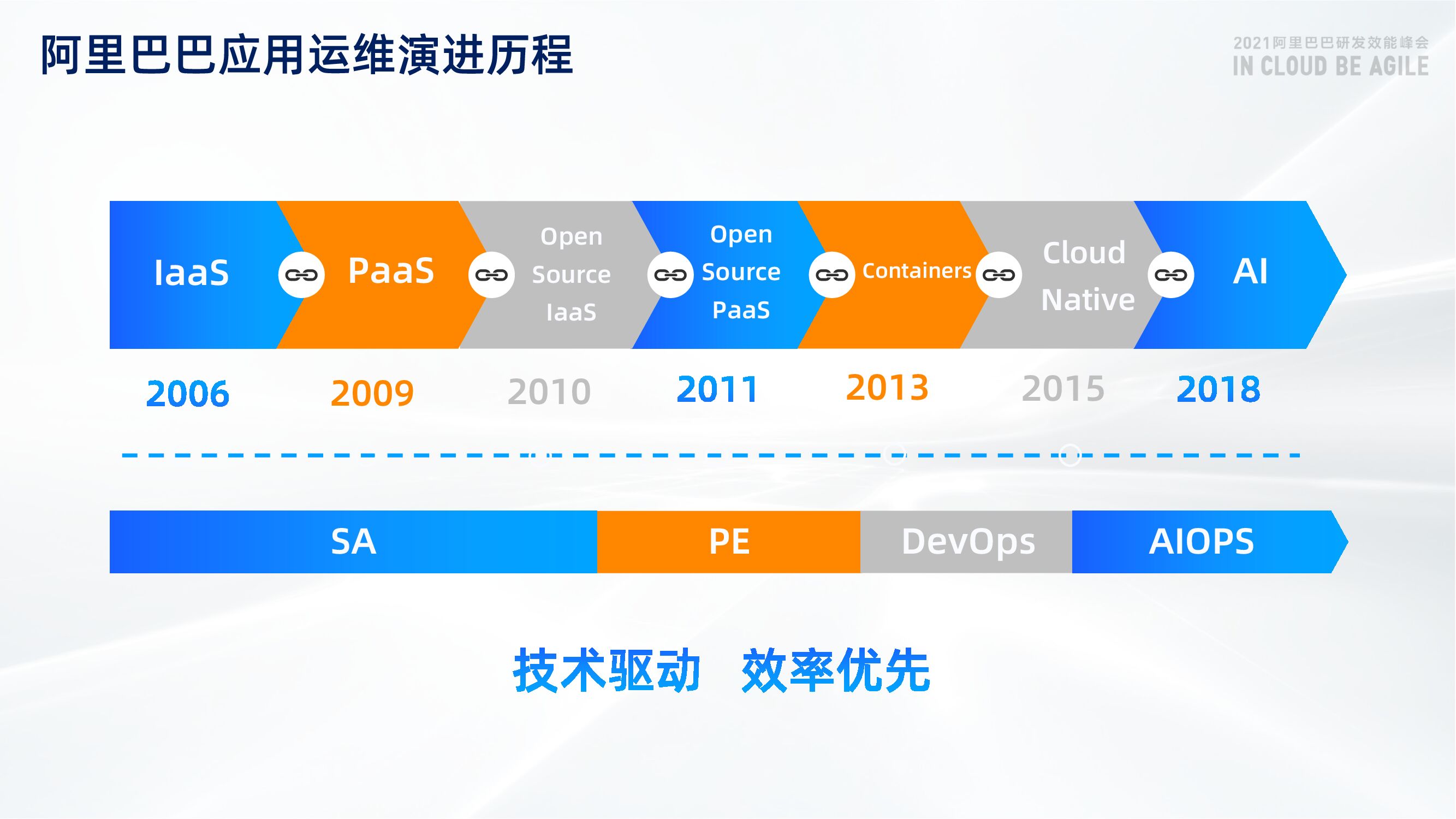 阿里巴巴应用运维演进历程

2021阿里巴巴研发效能峰会
IN CLOUD BE AGILE

IaaS PaaS Open Source IaaS Open Source PaaS Containers Cloud Native AI

2006 2009 2010 2011 2013 2015 2018

SA PE DevOps AIOPS

技术驱动 效率优先